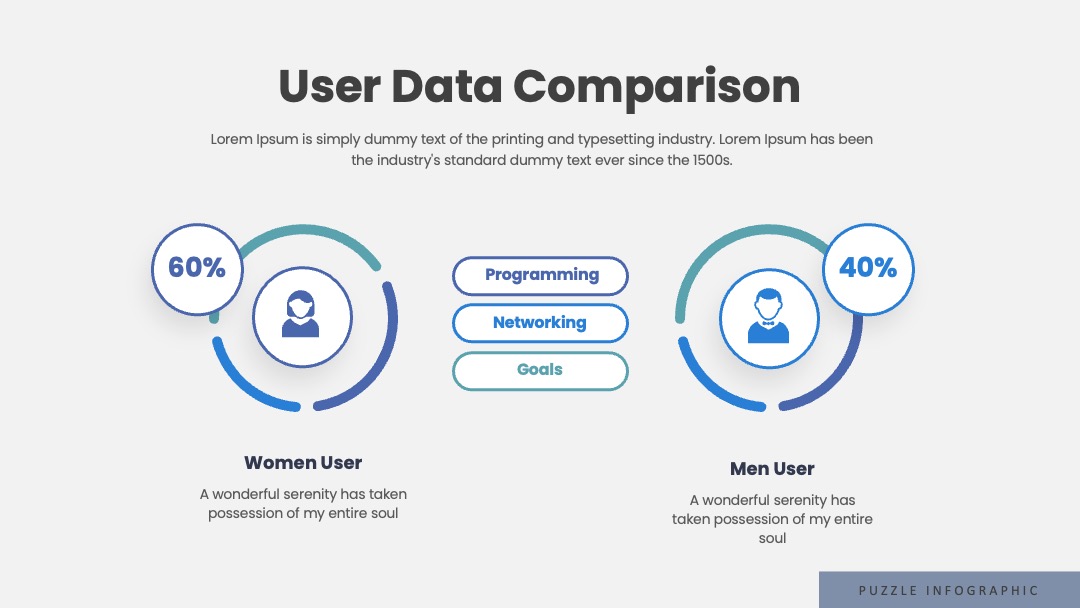 User Data Comparison

Lorem Ipsum is simply dummy text of the printing and typesetting industry. Lorem Ipsum has been the industry's standard dummy text ever since the 1500s.

60%

Programming

Networking

Goals

40%

Women User

A wonderful serenity has taken possession of my entire soul

Men User

A wonderful serenity has taken possession of my entire soul

PUZZLE INFOGRAPHIC